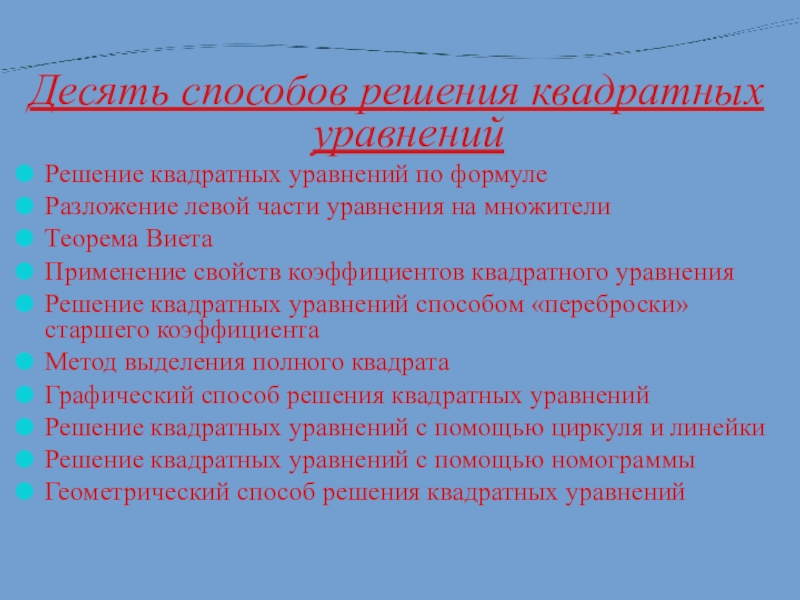 Десять способов решения квадратных уравнений

Решение квадратных уравнений по формуле
Разложение левой части уравнения на множители
Теорема Виета
Применение свойств коэффициентов квадратного уравнения
Решение квадратных уравнений способом «переброски» старшего коэффициента
Метод выделения полного квадрата
Графический способ решения квадратных уравнений
Решение квадратных уравнений с помощью циркуля и линейки
Решение квадратных уравнений с помощью номограммы
Геометрический способ решения квадратных уравнений